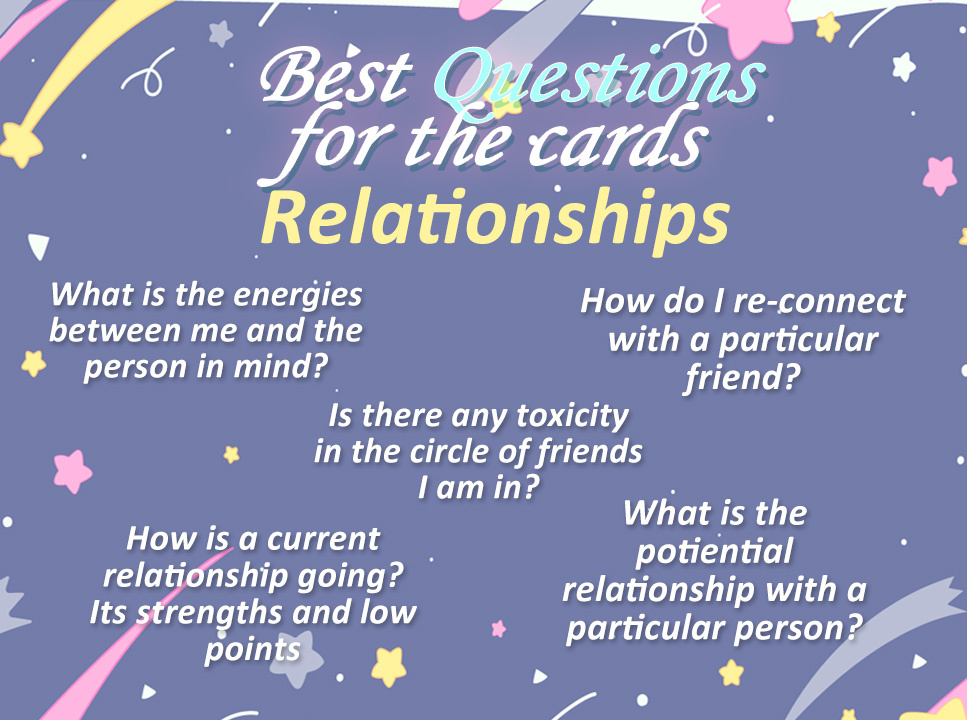 Best Questions for the cards

Relationships

What is the energies between me and the person in mind?

How do I re-connect with a particular friend?

Is there any toxicity in the circle of friends I am in?

How is a current relationship going? Its strengths and low points

What is the potiential relationship with a particular person?